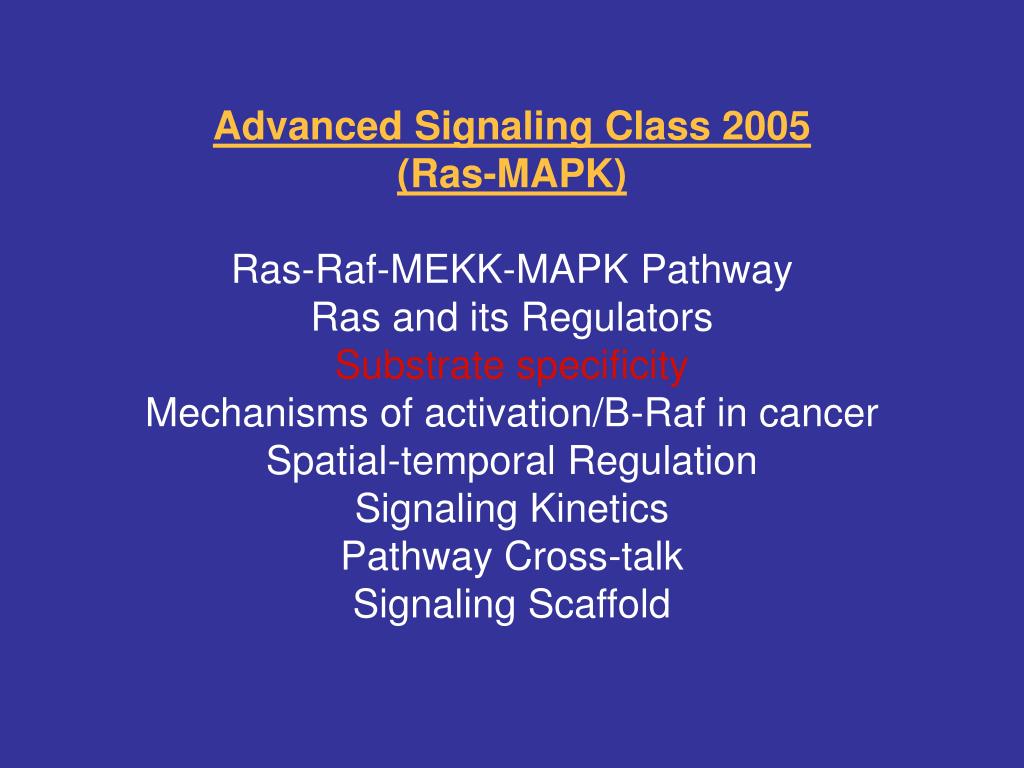 Advanced Signaling Class 2005
(Ras-MAPK)

Ras-Raf-MEKK-MAPK Pathway
Ras and its Regulators
Substrate specificity
Mechanisms of activation/B-Raf in cancer
Spatial-temporal Regulation
Signaling Kinetics
Pathway Cross-talk
Signaling Scaffold